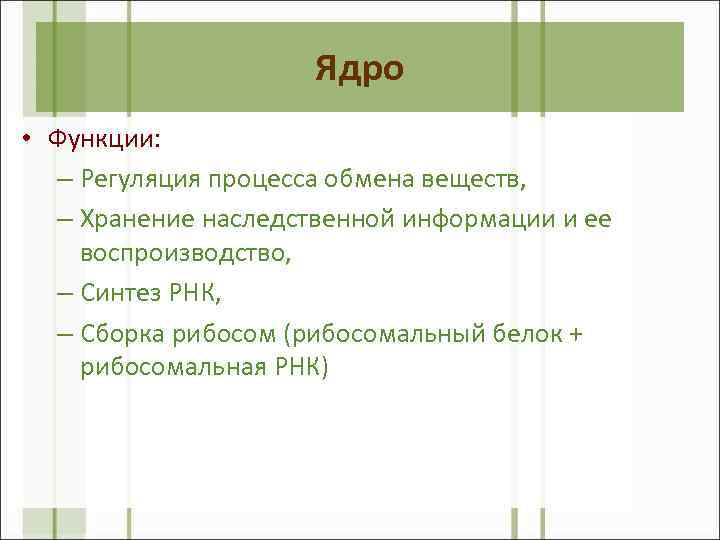 Ядро

• Функции:
– Регуляция процесса обмена веществ,
– Хранение наследственной информации и ее воспроизводство,
– Синтез РНК,
– Сборка рибосом (рибосомальный белок + рибосомальная РНК)